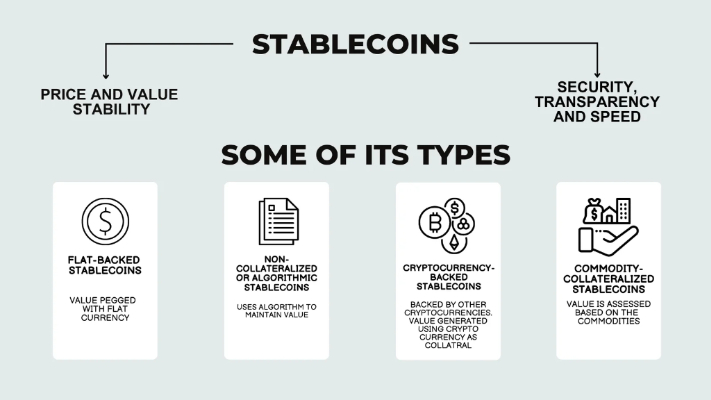 STABLECOINS

PRICE AND VALUE STABILITY

SECURITY, TRANSPARENCY AND SPEED

SOME OF ITS TYPES

FLAT-BACKED STABLECOINS

VALUE PEGGED WITH FLAT CURRENCY

NON-COLLATERALIZED OR ALGORITHMIC STABLECOINS

USES ALGORITHM TO MAINTAIN VALUE

CRYPTOCURRENCY-BACKED STABLECOINS

BACKED BY OTHER CRYPTOCURRENCIES. VALUE GENERATED USING CRYPTO CURRENCY AS COLLATRAL

COMMODITY-COLLATERALIZED STABLECOINS

VALUE IS ASSESSED BASED ON THE COMMODITIES